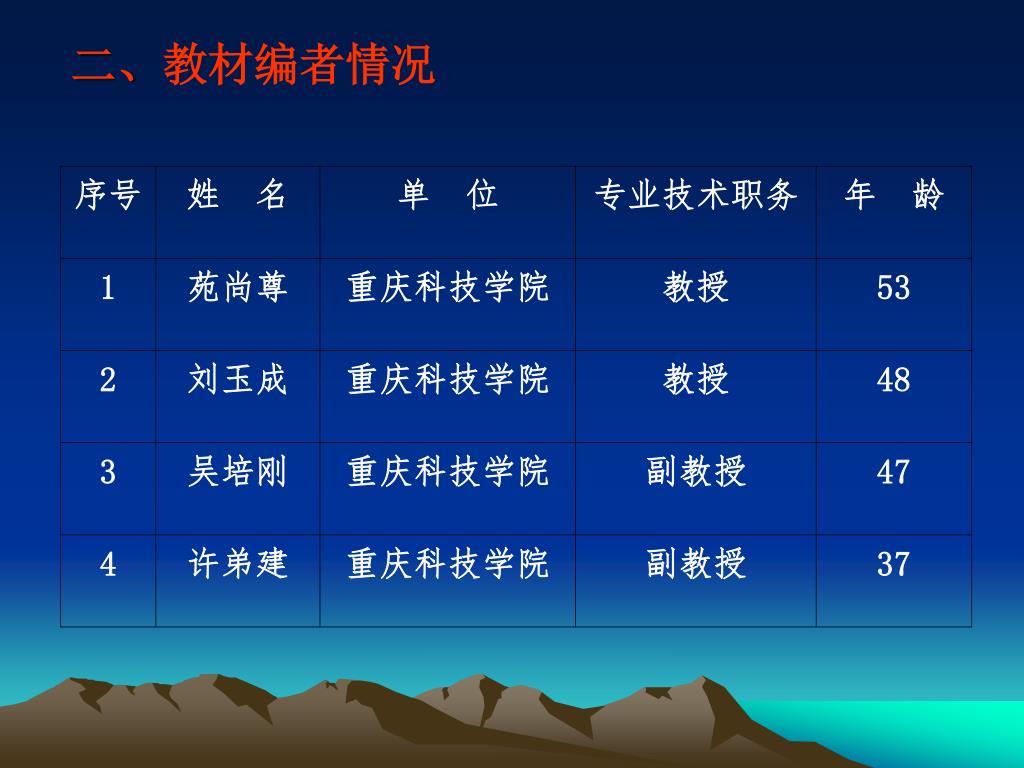 二、教材编者情况

| 序号 | 姓　名 | 单　位 | 专业技术职务 | 年　龄 |
|---|---|---|---|---|
| 1 | 苑尚尊 | 重庆科技学院 | 教授 | 53 |
| 2 | 刘玉成 | 重庆科技学院 | 教授 | 48 |
| 3 | 吴培刚 | 重庆科技学院 | 副教授 | 47 |
| 4 | 许弟建 | 重庆科技学院 | 副教授 | 37 |